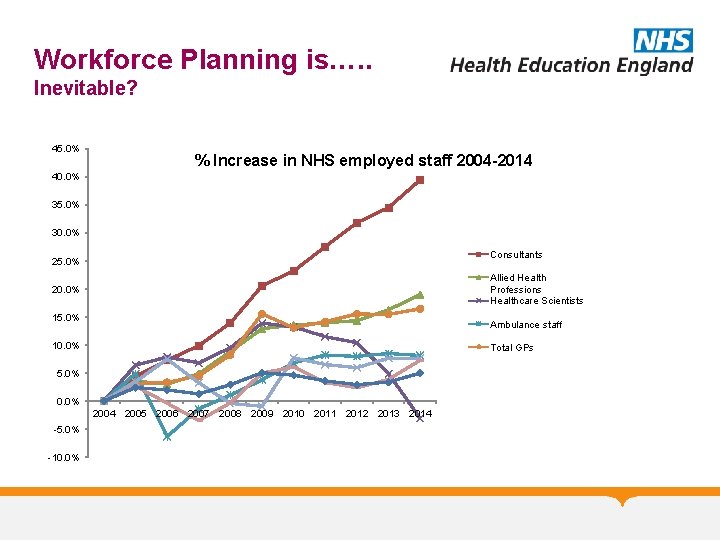 Workforce Planning is…..
Inevitable?

NHS
Health Education England

% Increase in NHS employed staff 2004-2014

45.0%
40.0%
35.0%
30.0%
25.0%
20.0%
15.0%
10.0%
5.0%
0.0%
-5.0%
-10.0%

2004 2005 2006 2007 2008 2009 2010 2011 2012 2013 2014

Consultants
Allied Health Professions
Healthcare Scientists
Ambulance staff
Total GPs